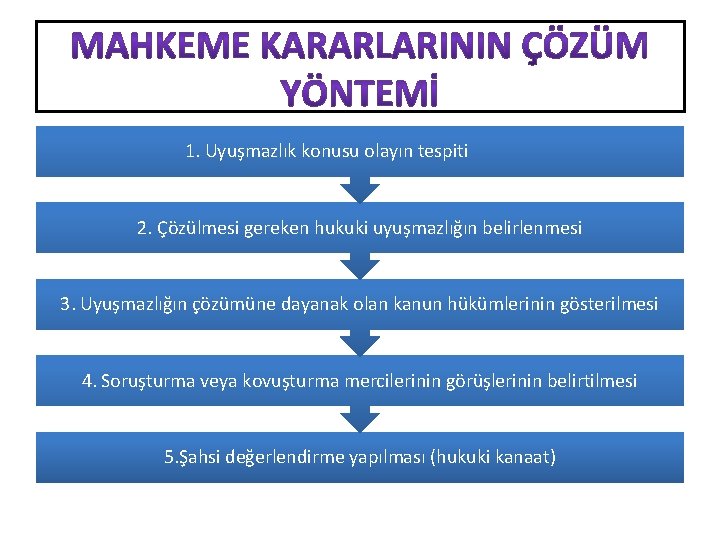 MAHKEME KARARLARININ ÇÖZÜM YÖNTEMİ

1. Uyuşmazlık konusu olayın tespiti

2. Çözülmesi gereken hukuki uyuşmazlığın belirlenmesi

3. Uyuşmazlığın çözümüne dayanak olan kanun hükümlerinin gösterilmesi

4. Soruşturma veya kovuşturma mercilerinin görüşlerinin belirtilmesi

5.Şahsi değerlendirme yapılması (hukuki kanaat)